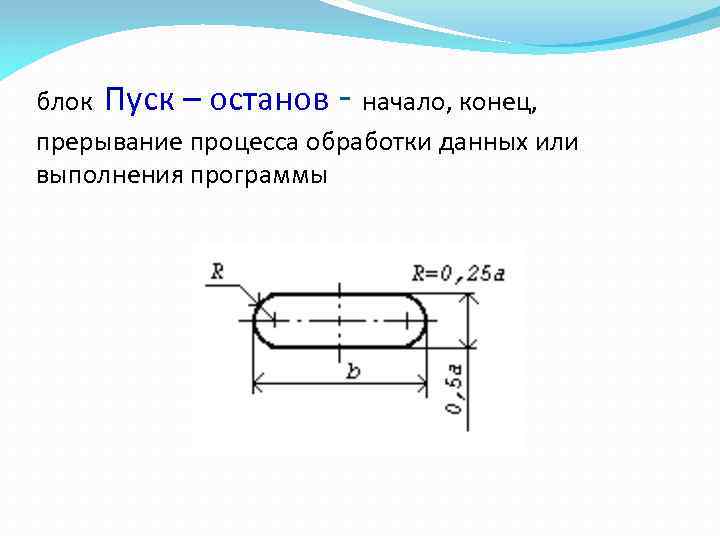 блок Пуск – останов - начало, конец, прерывание процесса обработки данных или выполнения программы

R

R=0,25a

b

0,5a